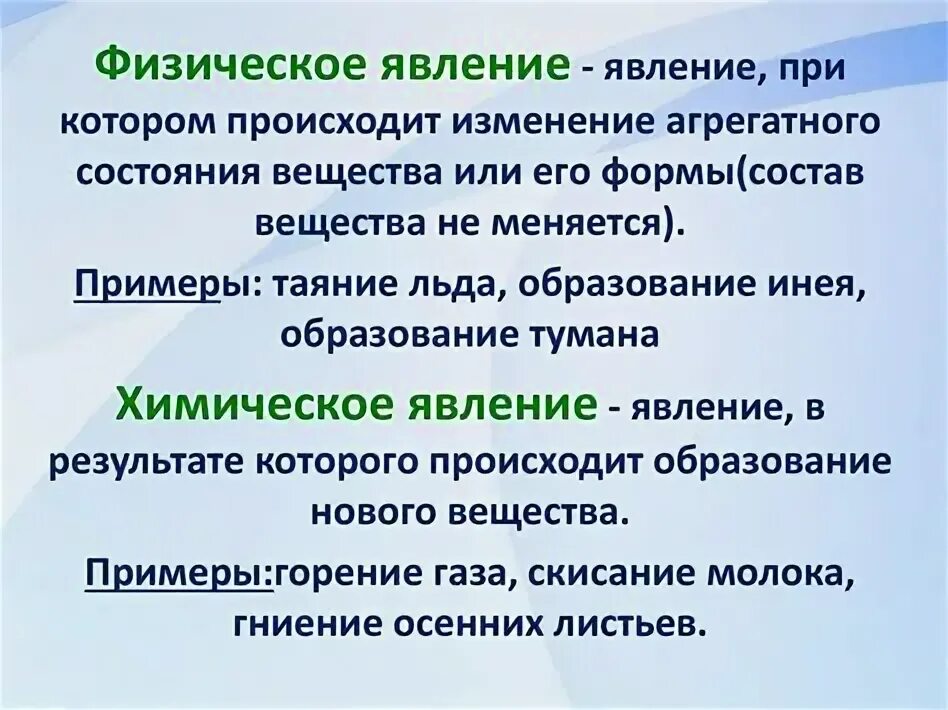 Физическое явление - явление, при котором происходит изменение агрегатного состояния вещества или его формы(состав вещества не меняется).

Примеры: таяние льда, образование инея, образование тумана

Химическое явление - явление, в результате которого происходит образование нового вещества.

Примеры:горение газа, скисание молока, гниение осенних листьев.